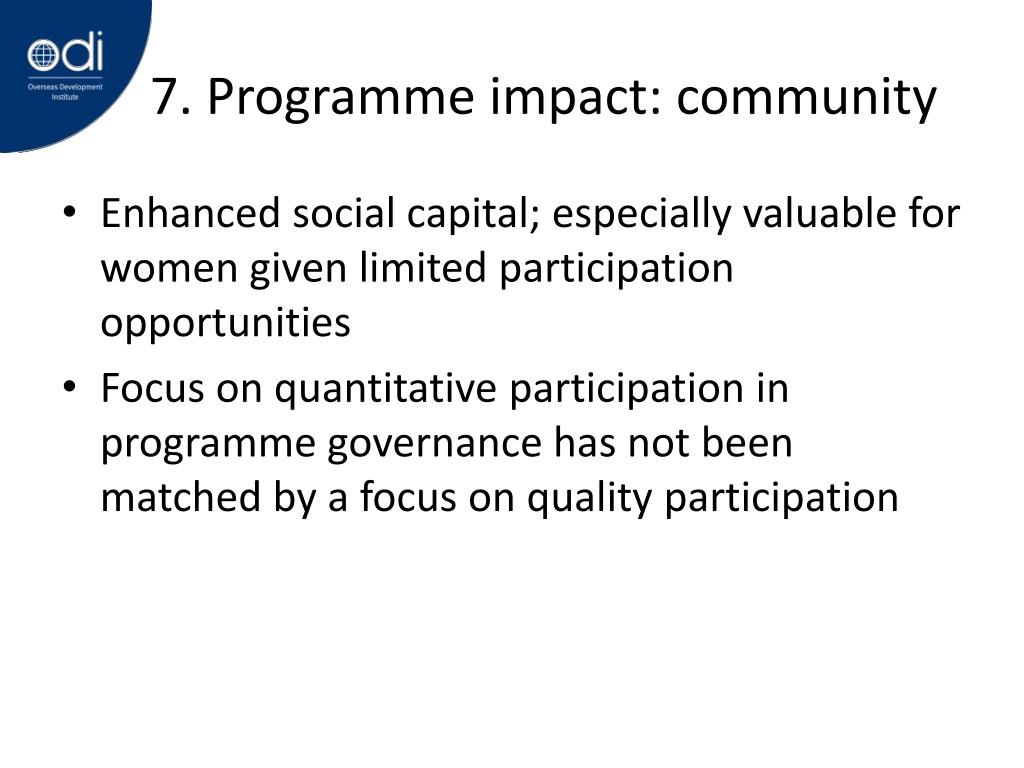 odi
Overseas Development Institute

7. Programme impact: community

• Enhanced social capital; especially valuable for women given limited participation opportunities

• Focus on quantitative participation in programme governance has not been matched by a focus on quality participation